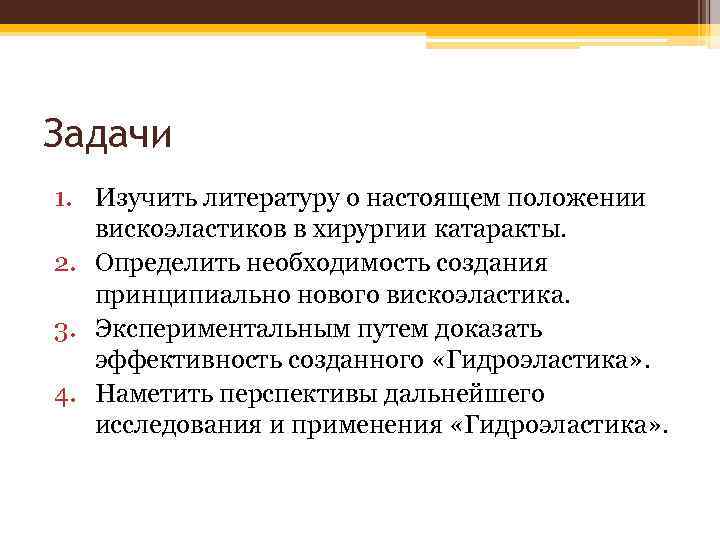 Задачи

1. Изучить литературу о настоящем положении вискоэластиков в хирургии катаракты.
2. Определить необходимость создания принципиально нового вискоэластика.
3. Экспериментальным путем доказать эффективность созданного «Гидроэластика».
4. Наметить перспективы дальнейшего исследования и применения «Гидроэластика».